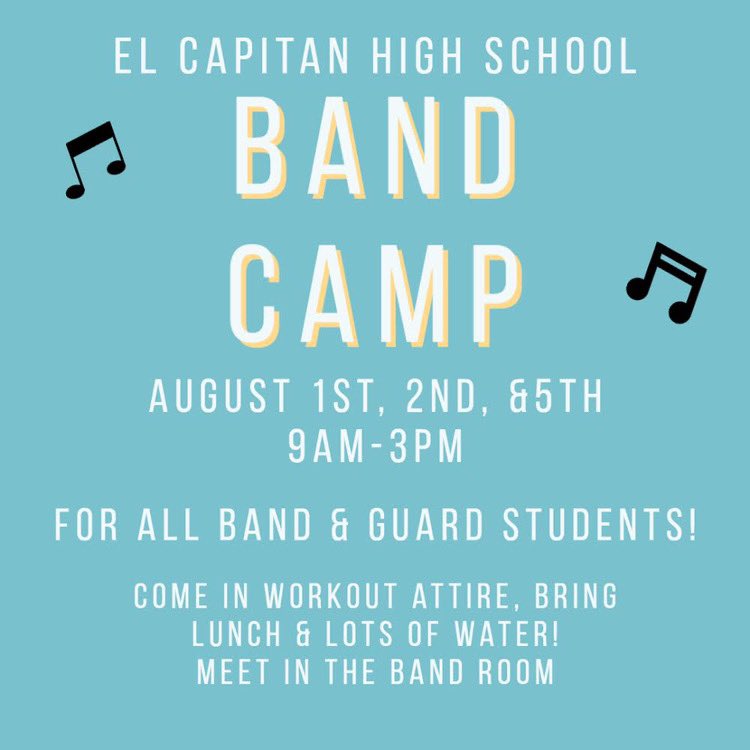 EL CAPITAN HIGH SCHOOL

BAND CAMP

AUGUST 1ST, 2ND, &5TH
9AM-3PM

FOR ALL BAND & GUARD STUDENTS!

COME IN WORKOUT ATTIRE, BRING LUNCH & LOTS OF WATER!
MEET IN THE BAND ROOM